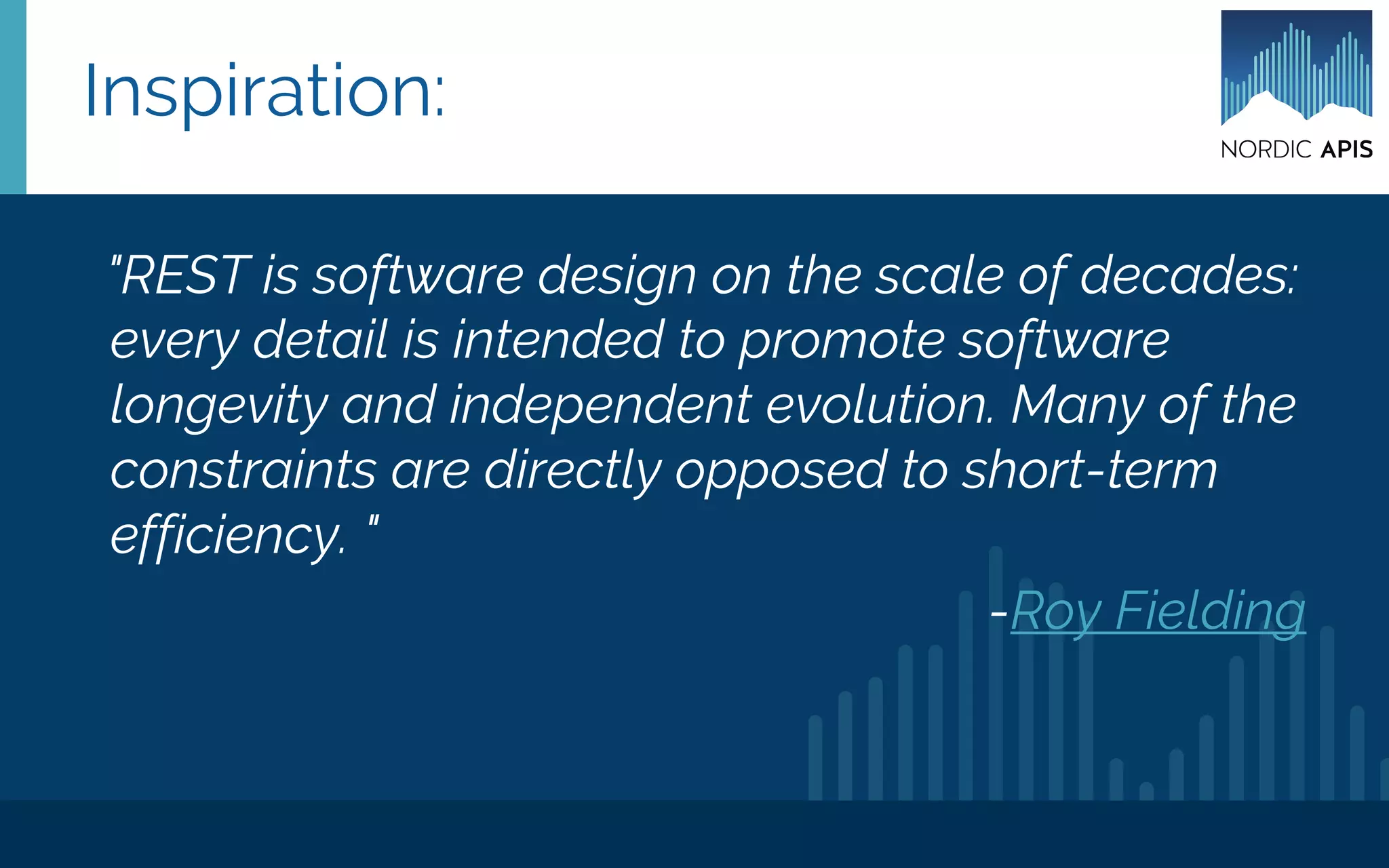 Inspiration:

NORDIC APIS

"REST is software design on the scale of decades: every detail is intended to promote software longevity and independent evolution. Many of the constraints are directly opposed to short-term efficiency. "

-Roy Fielding